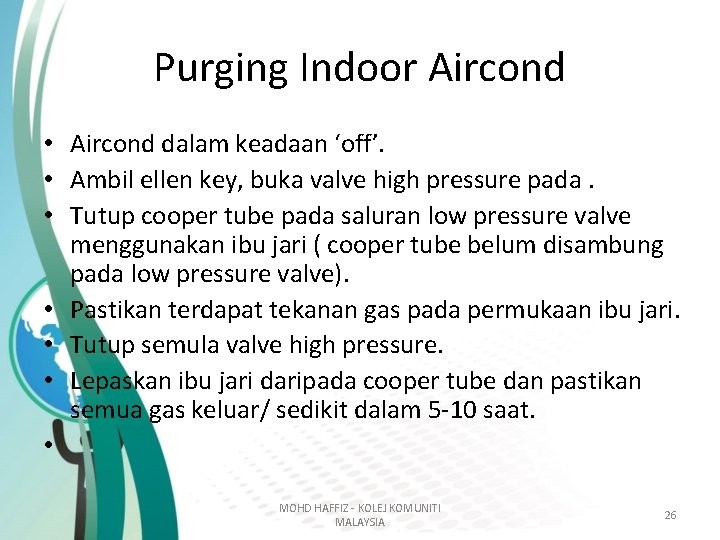 Purging Indoor Aircond

• Aircond dalam keadaan ‘off’.
• Ambil ellen key, buka valve high pressure pada .
• Tutup cooper tube pada saluran low pressure valve menggunakan ibu jari ( cooper tube belum disambung pada low pressure valve).
• Pastikan terdapat tekanan gas pada permukaan ibu jari.
• Tutup semula valve high pressure.
• Lepaskan ibu jari daripada cooper tube dan pastikan semua gas keluar/ sedikit dalam 5-10 saat.
•

MOHD HAFFIZ - KOLEJ KOMUNITI MALAYSIA

26